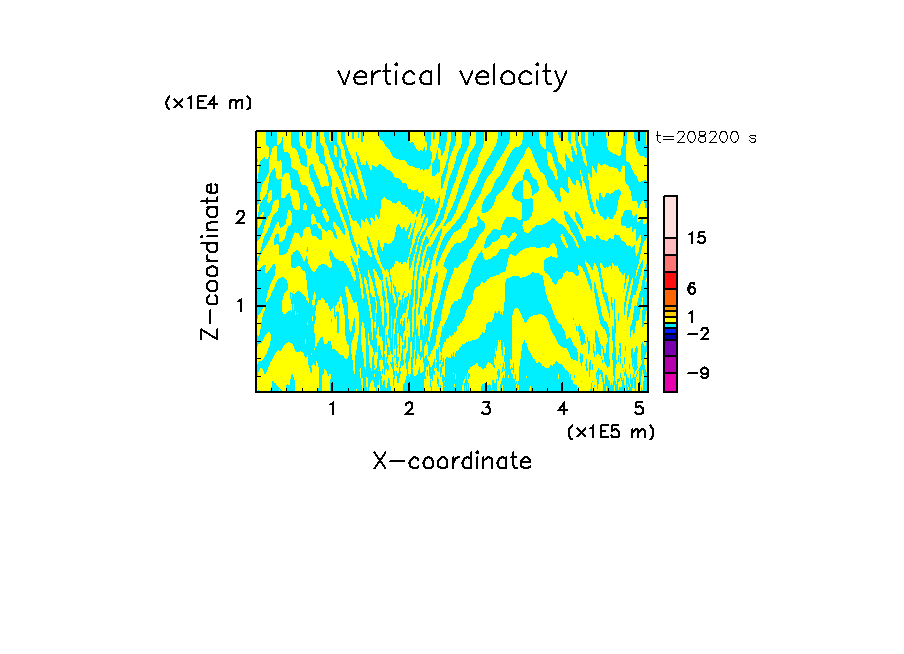 vertical velocity

(x1E4 m)

t=208200 s

Z-coordinate

2

1

15

6

1

−2

−9

1 2 3 4 5

(x1E5 m)

X-coordinate